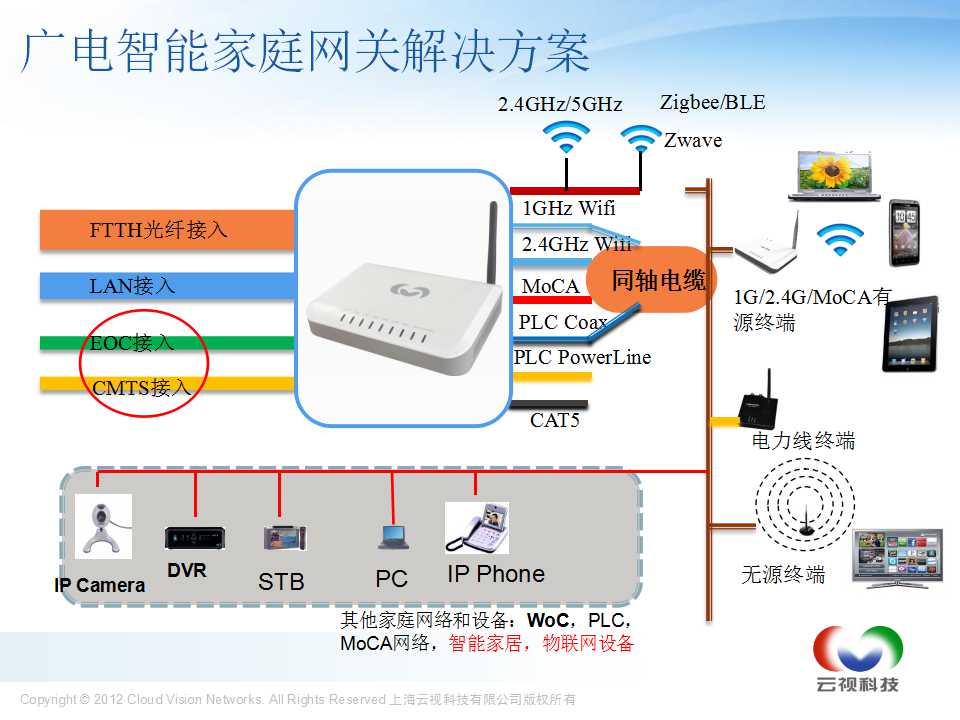 广电智能家庭网关解决方案

2.4GHz/5GHz

Zigbee/BLE

Zwave

FTTH光纤接入

LAN接入

EOC接入

CMTS接入

1GHz Wifi

2.4GHz Wifi

MoCA

PLC Coax

PLC PowerLine

CAT5

同轴电缆

1G/2.4G/MoCA有源终端

电力线终端

无源终端

IP Camera

DVR

STB

PC

IP Phone

其他家庭网络和设备：WoC，PLC，MoCA网络，智能家居，物联网设备

云视科技

Copyright © 2012 Cloud Vision Networks. All Rights Reserved 上海云视科技有限公司版权所有